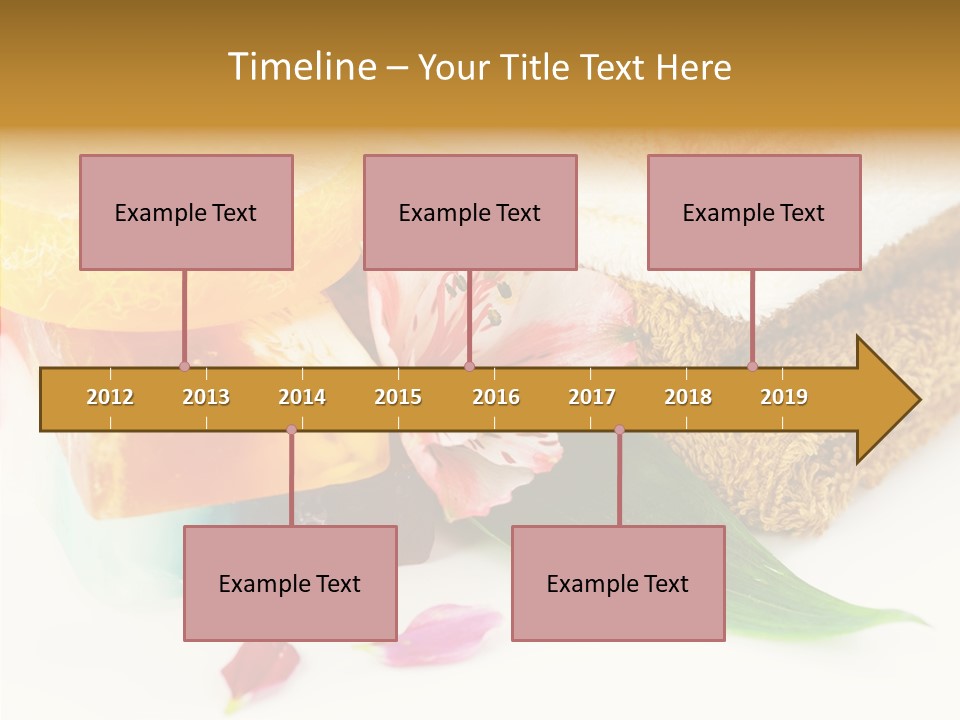 Timeline – Your Title Text Here

Example Text

Example Text

Example Text

2012 2013 2014 2015 2016 2017 2018 2019

Example Text

Example Text